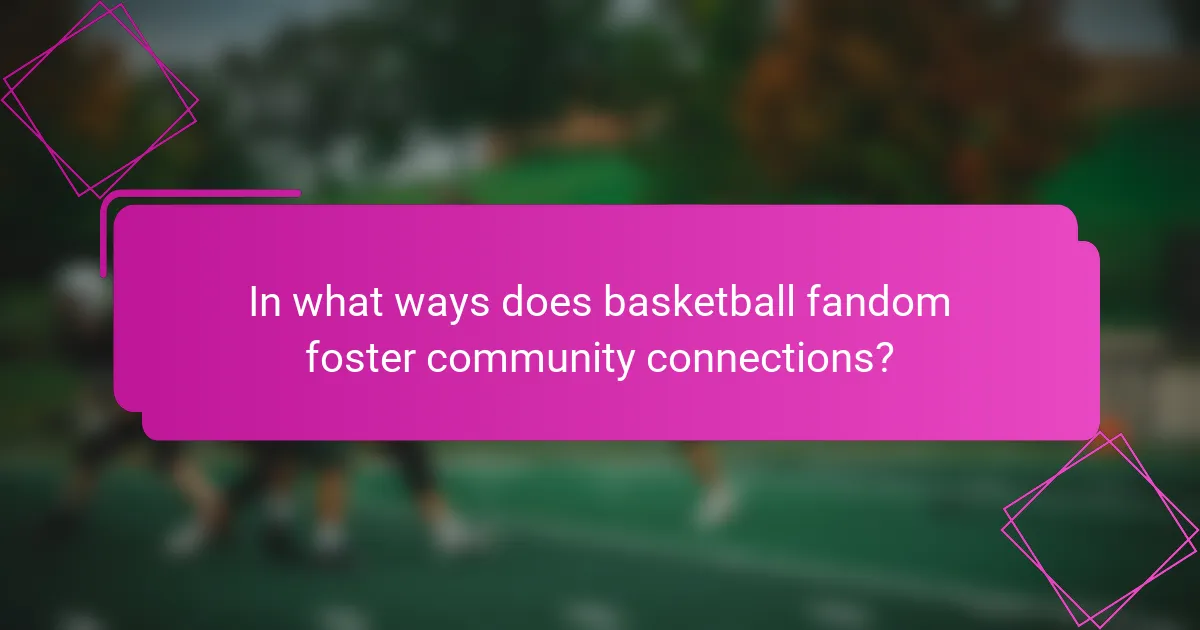 In what ways does basketball fandom foster community connections?